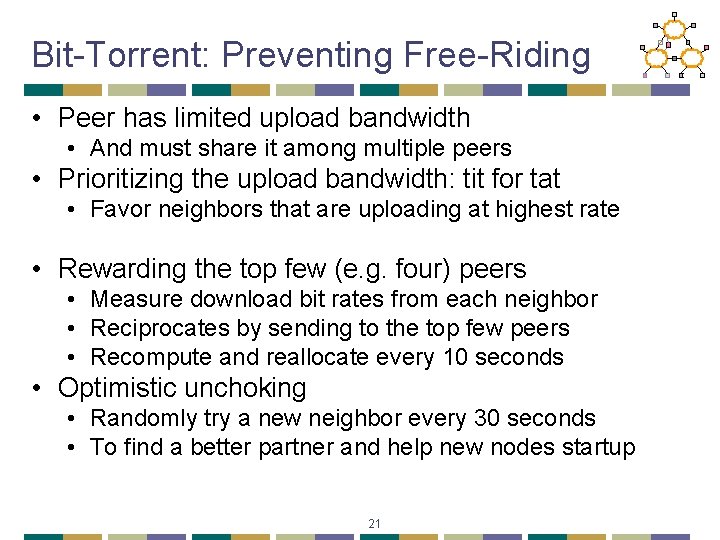 Bit-Torrent: Preventing Free-Riding

• Peer has limited upload bandwidth
  • And must share it among multiple peers
• Prioritizing the upload bandwidth: tit for tat
  • Favor neighbors that are uploading at highest rate

• Rewarding the top few (e.g. four) peers
  • Measure download bit rates from each neighbor
  • Reciprocates by sending to the top few peers
  • Recompute and reallocate every 10 seconds
• Optimistic unchoking
  • Randomly try a new neighbor every 30 seconds
  • To find a better partner and help new nodes startup

21